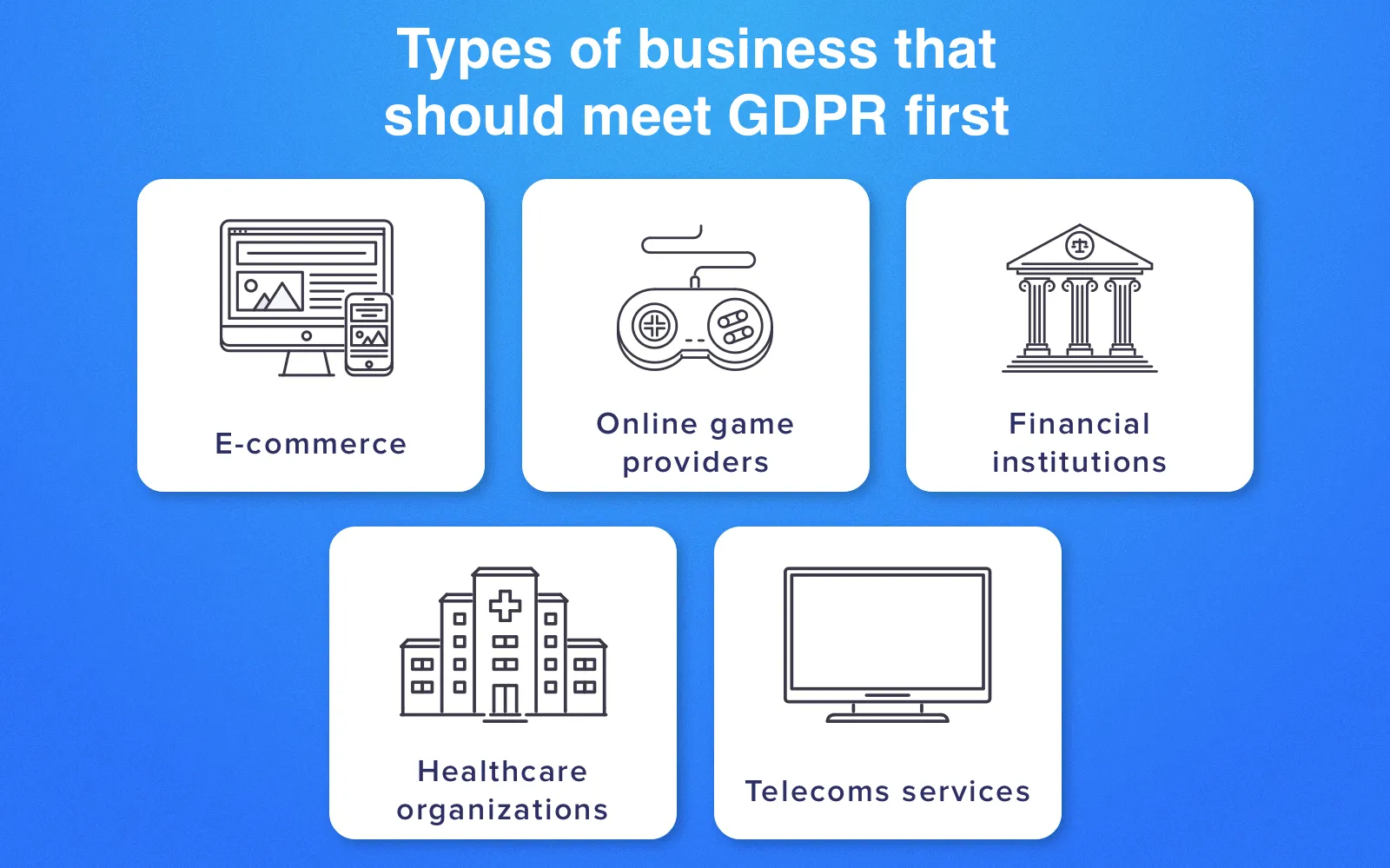 Types of business that should meet GDPR first

E-commerce

Online game providers

Financial institutions

Healthcare organizations

Telecoms services